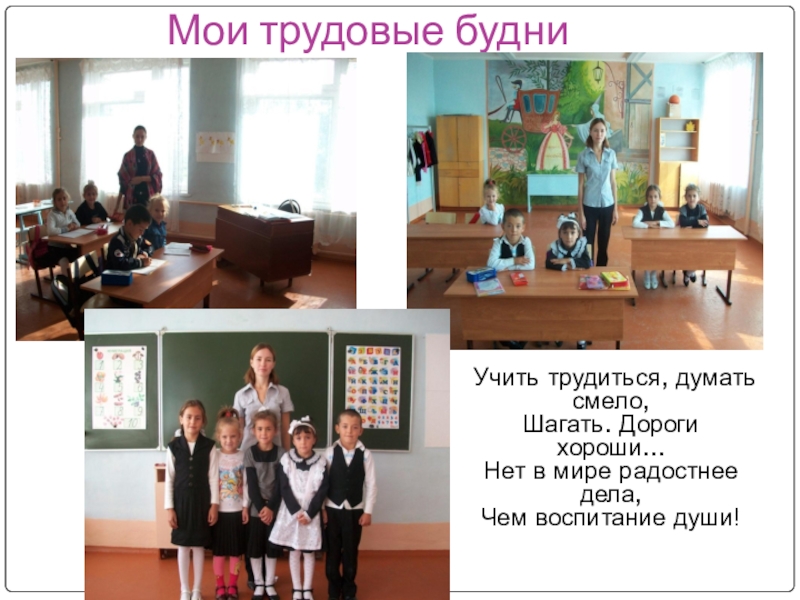 Мои трудовые будни

Учить трудиться, думать смело,
Шагать. Дороги хороши…
Нет в мире радостнее дела,
Чем воспитание души!